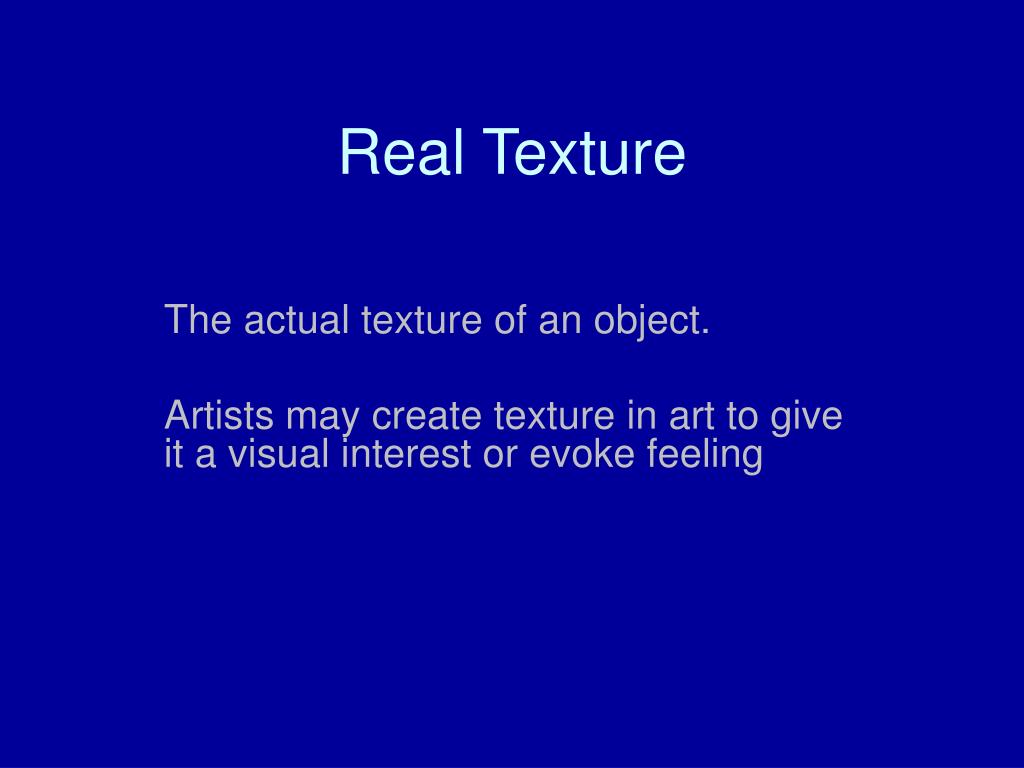 Real Texture

The actual texture of an object.

Artists may create texture in art to give it a visual interest or evoke feeling